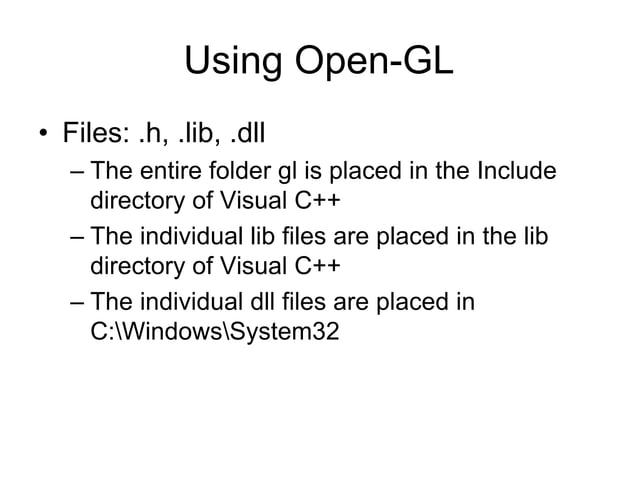 Using Open-GL

• Files: .h, .lib, .dll
– The entire folder gl is placed in the Include directory of Visual C++
– The individual lib files are placed in the lib directory of Visual C++
– The individual dll files are placed in C:\Windows\System32